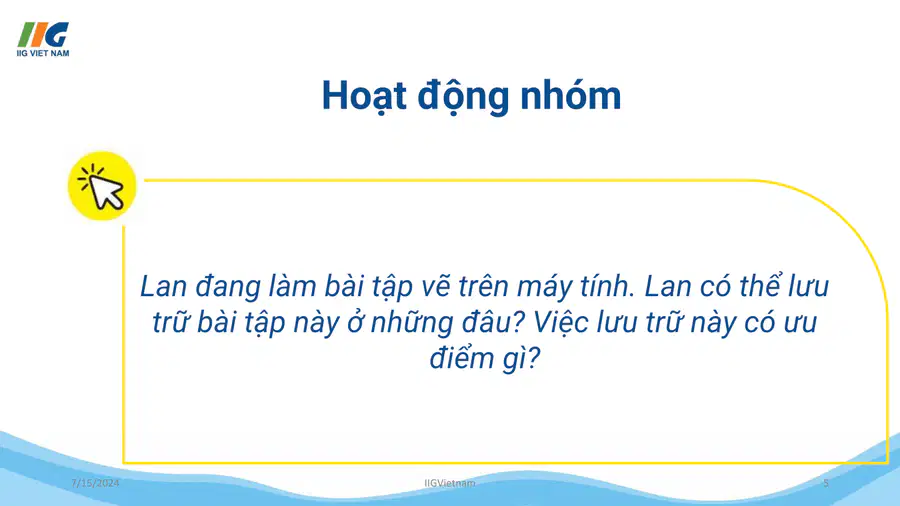 IIG
IIG VIET NAM

Hoạt động nhóm

Lan đang làm bài tập vẽ trên máy tính. Lan có thể lưu trữ bài tập này ở những đâu? Việc lưu trữ này có ưu điểm gì?

7/15/2024
IIGVietnam
5